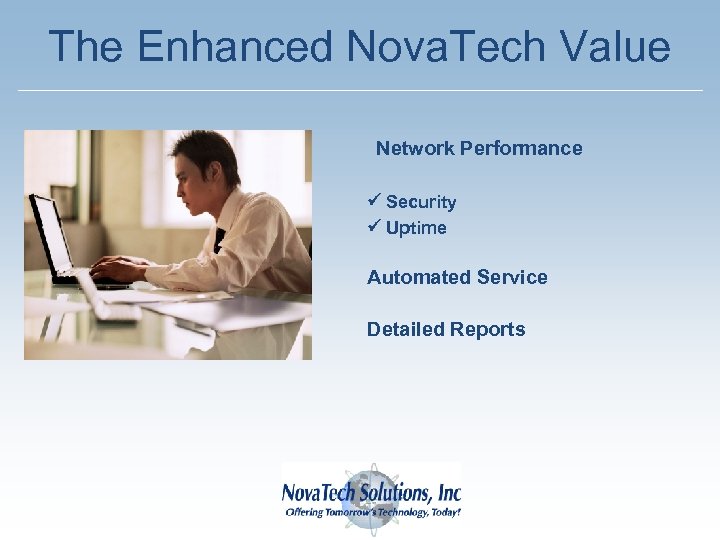 The Enhanced NovaTech Value

Network Performance

✓ Security
✓ Uptime

Automated Service

Detailed Reports

NovaTech Solutions, Inc
Offering Tomorrow's Technology, Today!